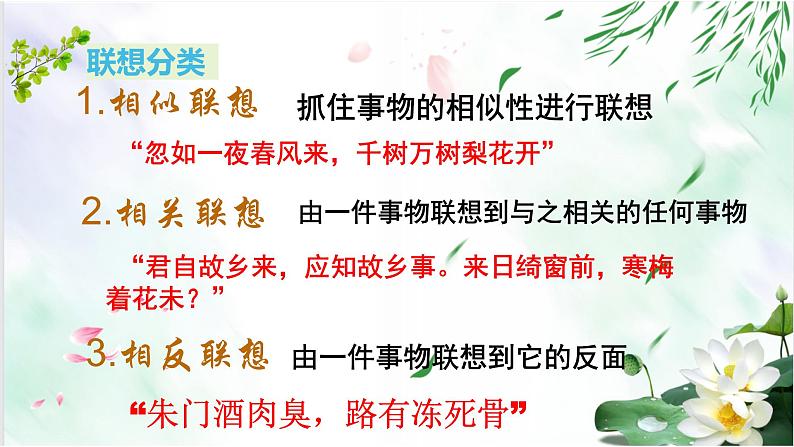 联想分类

1.相似联想　抓住事物的相似性进行联想

“忽如一夜春风来，千树万树梨花开”

2.相关联想　由一件事物联想到与之相关的任何事物

“君自故乡来，应知故乡事。来日绮窗前，寒梅着花未？”

3.相反联想　由一件事物联想到它的反面

“朱门酒肉臭，路有冻死骨”